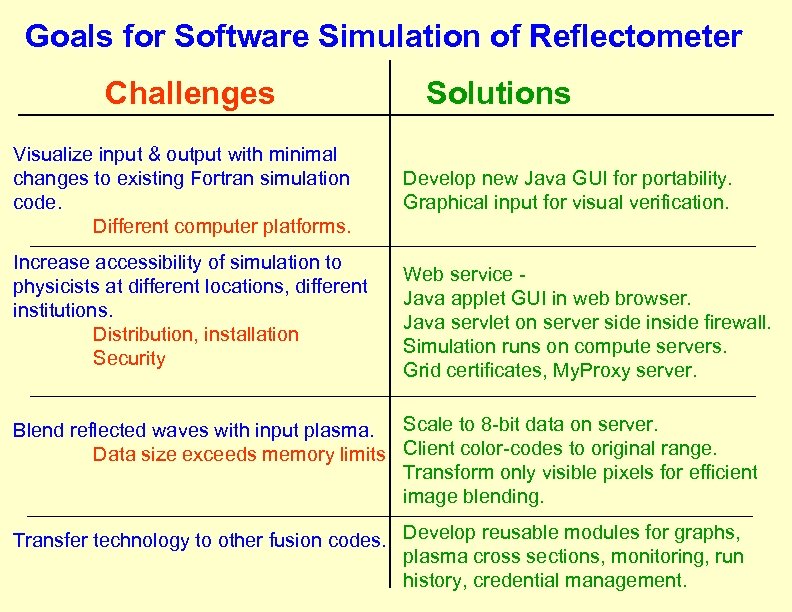 Goals for Software Simulation of Reflectometer

| Challenges | Solutions |
|---|---|
| Visualize input & output with minimal changes to existing Fortran simulation code. Different computer platforms. | Develop new Java GUI for portability. Graphical input for visual verification. |
| Increase accessibility of simulation to physicists at different locations, different institutions. Distribution, installation Security | Web service - Java applet GUI in web browser. Java servlet on server side inside firewall. Simulation runs on compute servers. Grid certificates, MyProxy server. |
| Blend reflected waves with input plasma. Data size exceeds memory limits | Scale to 8-bit data on server. Client color-codes to original range. Transform only visible pixels for efficient image blending. |
| Transfer technology to other fusion codes. | Develop reusable modules for graphs, plasma cross sections, monitoring, run history, credential management. |